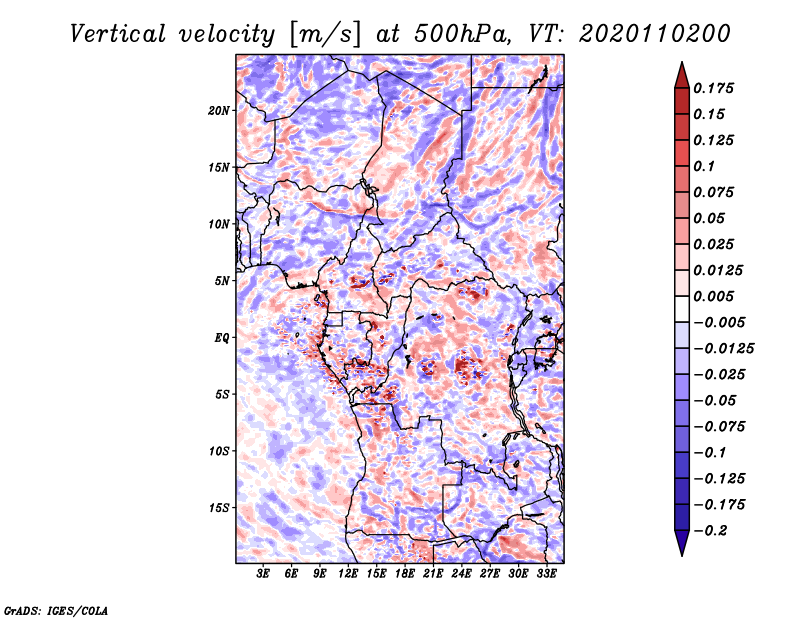 Vertical velocity [m/s] at 500hPa, VT: 2020110200

20N
15N
10N
5N
EQ
5S
10S
15S

3E 6E 9E 12E 15E 18E 21E 24E 27E 30E 33E

0.175
0.15
0.125
0.1
0.075
0.05
0.025
0.0125
0.005
−0.005
−0.0125
−0.025
−0.05
−0.075
−0.1
−0.125
−0.175
−0.2

GrADS: IGES/COLA